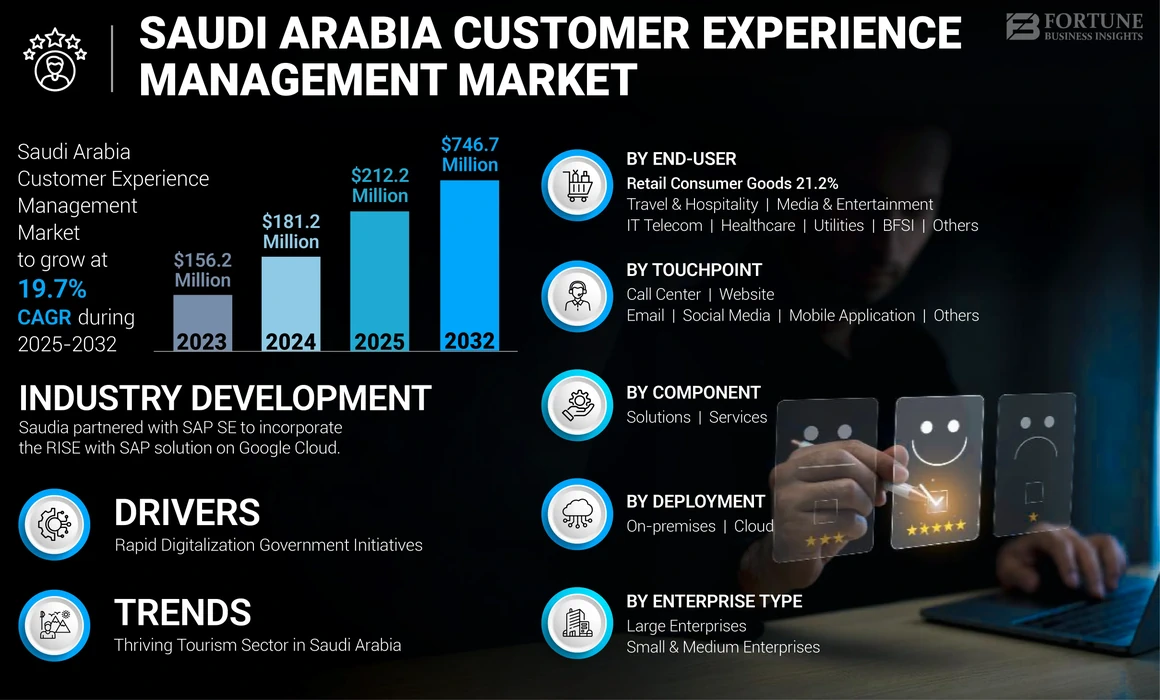 SAUDI ARABIA CUSTOMER EXPERIENCE MANAGEMENT MARKET

FORTUNE BUSINESS INSIGHTS

Saudi Arabia Customer Experience Management Market to grow at 19.7% CAGR during 2025-2032

$156.2 Million
2023

$181.2 Million
2024

$212.2 Million
2025

$746.7 Million
2032

INDUSTRY DEVELOPMENT
Saudia partnered with SAP SE to incorporate the RISE with SAP solution on Google Cloud.

DRIVERS
Rapid Digitalization Government Initiatives

TRENDS
Thriving Tourism Sector in Saudi Arabia

BY END-USER
Retail Consumer Goods 21.2%
Travel & Hospitality | Media & Entertainment
IT Telecom | Healthcare | Utilities | BFSI | Others

BY TOUCHPOINT
Call Center | Website
Email | Social Media | Mobile Application | Others

BY COMPONENT
Solutions | Services

BY DEPLOYMENT
On-premises | Cloud

BY ENTERPRISE TYPE
Large Enterprises
Small & Medium Enterprises